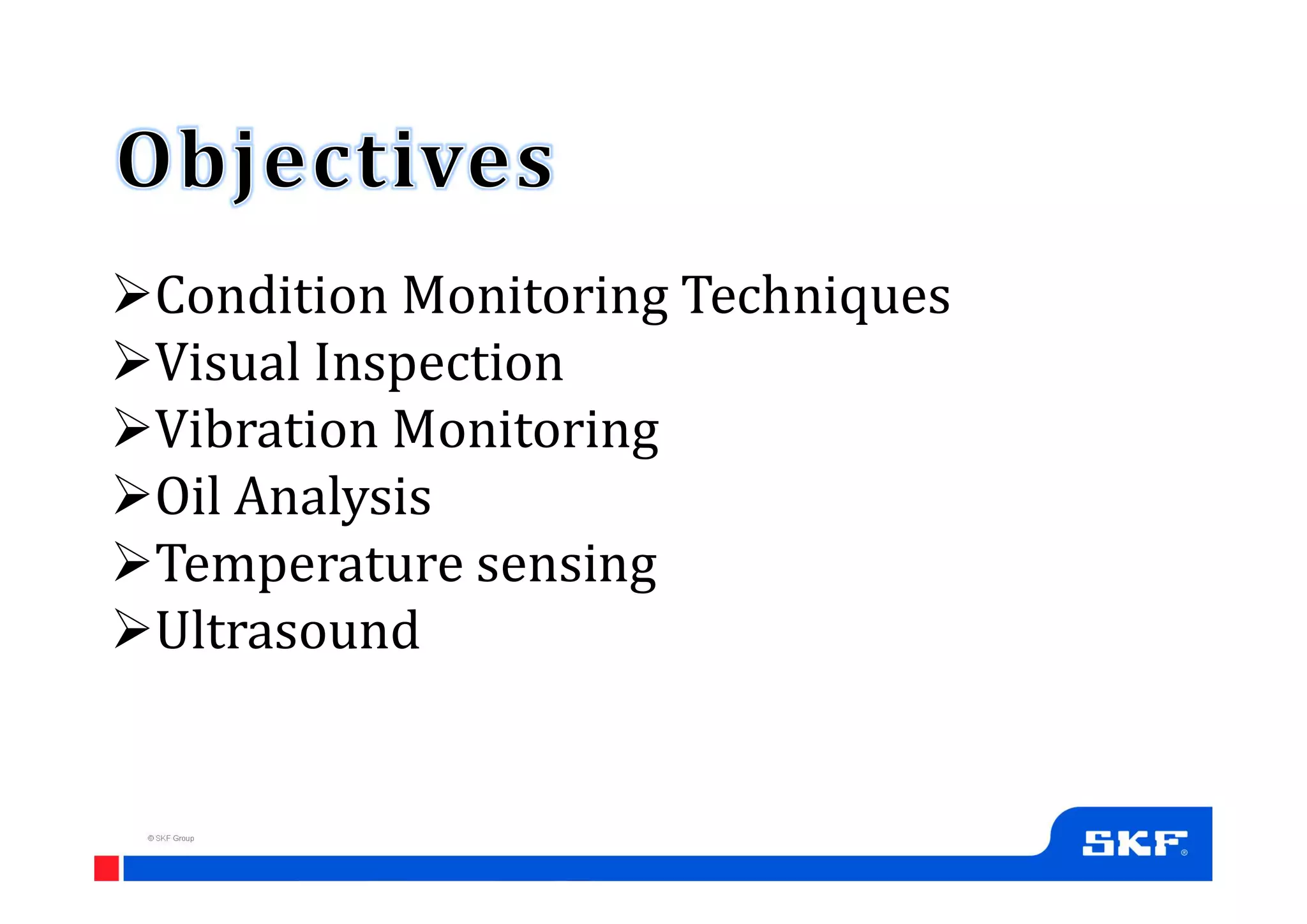 Objectives

➢Condition Monitoring Techniques
➢Visual Inspection
➢Vibration Monitoring
➢Oil Analysis
➢Temperature sensing
➢Ultrasound

© SKF Group

SKF®